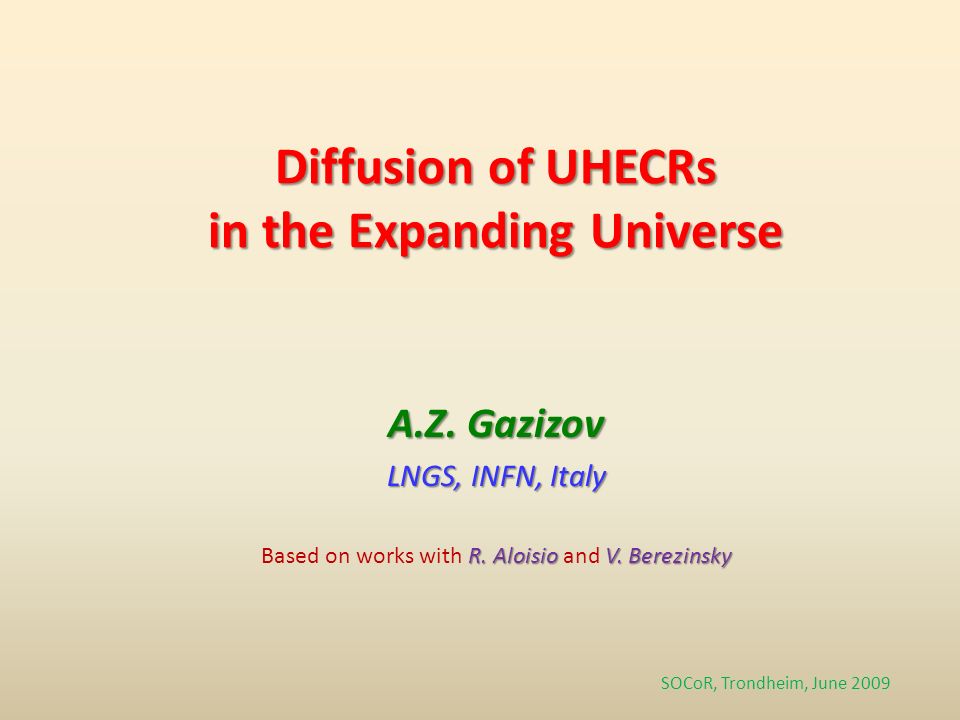 Diffusion of UHECRs in the Expanding Universe

A.Z. Gazizov

LNGS, INFN, Italy

Based on works with R. Aloisio and V. Berezinsky

SOCoR, Trondheim, June 2009